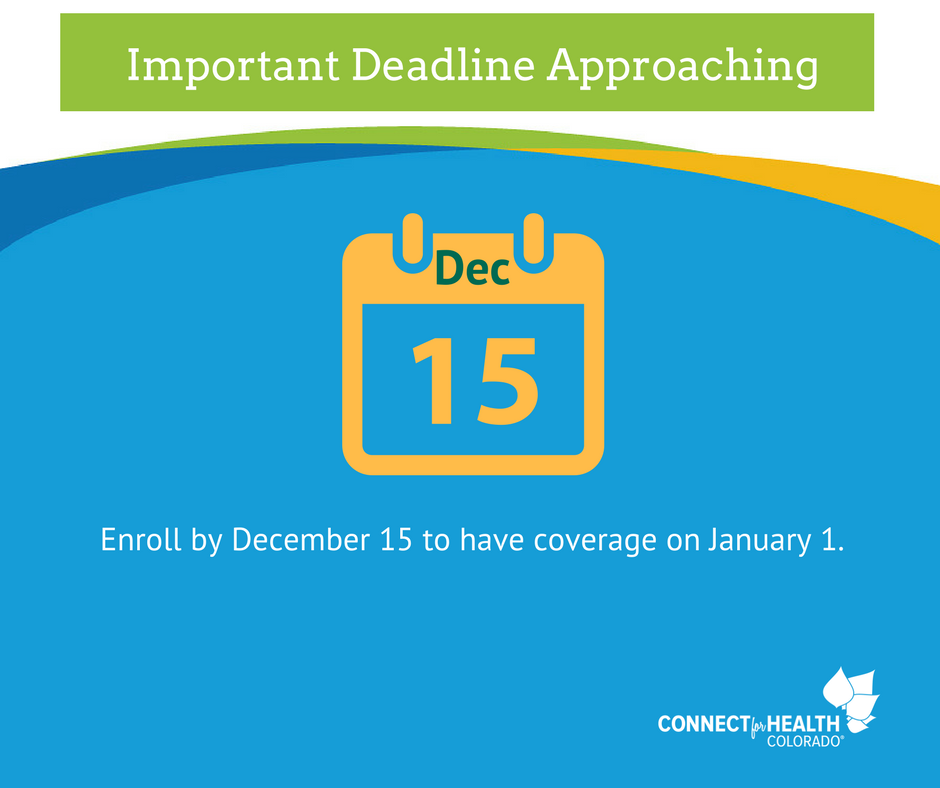 Important Deadline Approaching

Dec

15

Enroll by December 15 to have coverage on January 1.

CONNECT for HEALTH COLORADO®